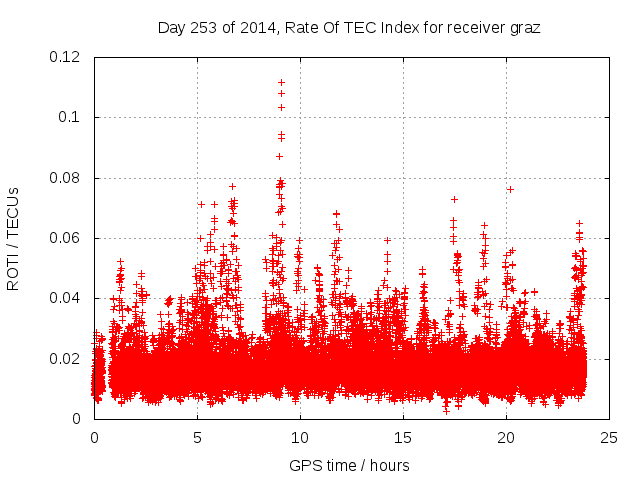 Day 253 of 2014, Rate Of TEC Index for receiver graz

ROTI / TECUs

0.12
0.1
0.08
0.06
0.04
0.02
0

0
5
10
15
20
25

GPS time / hours